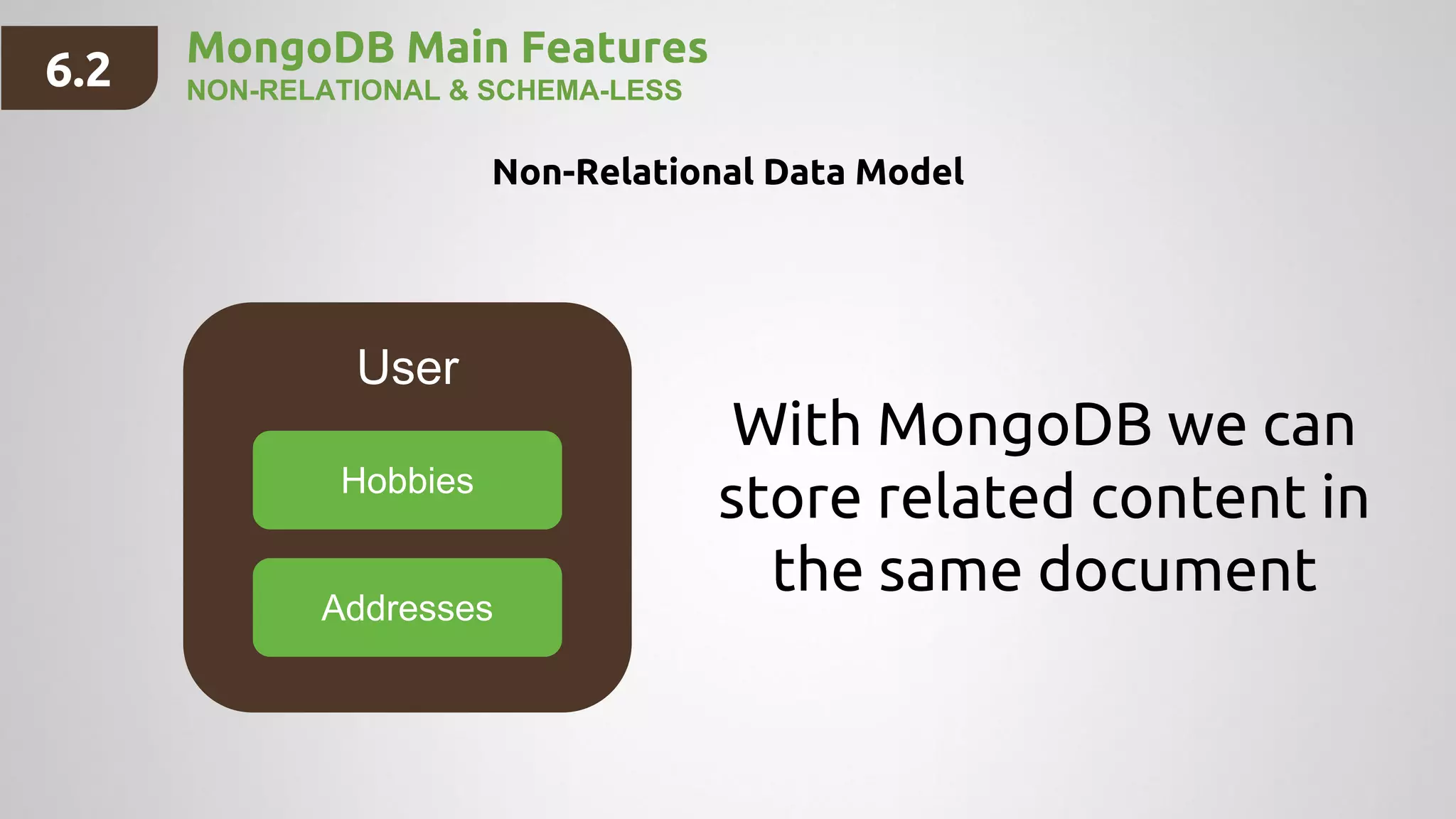 6.2

MongoDB Main Features
NON-RELATIONAL & SCHEMA-LESS

Non-Relational Data Model

User

Hobbies

Addresses

With MongoDB we can store related content in the same document